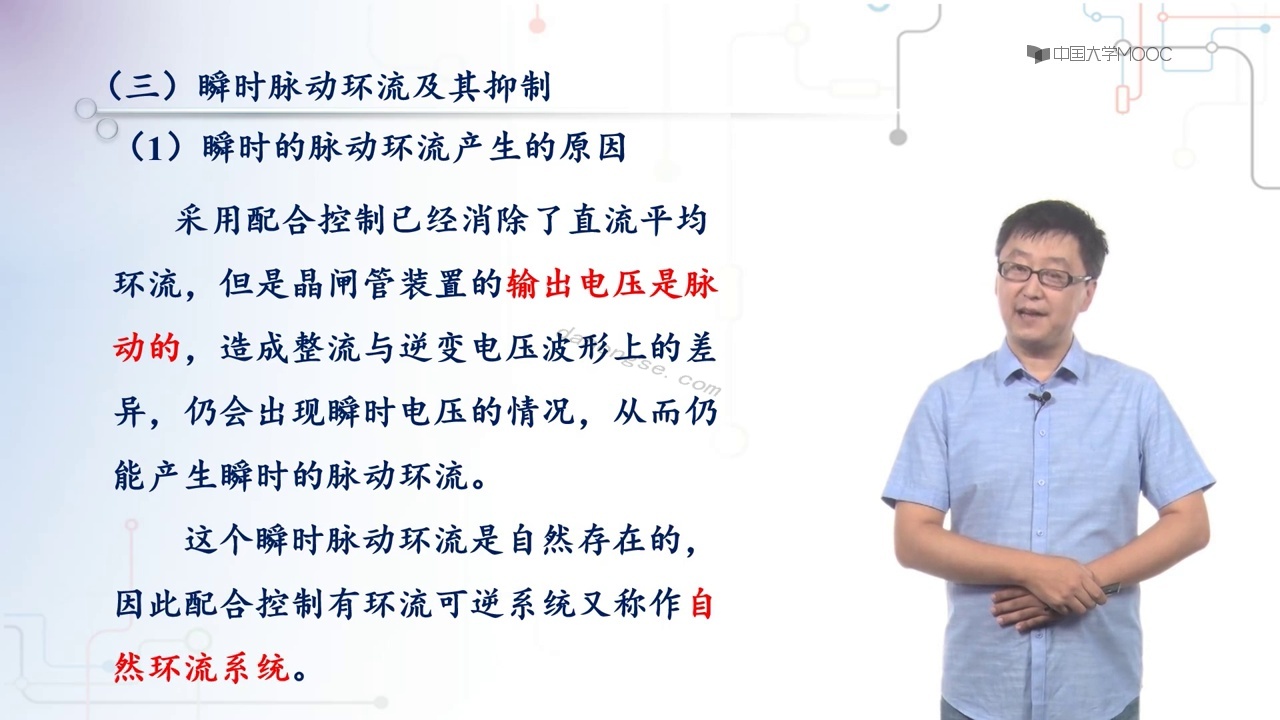 中国大学MOOC

（三）瞬时脉动环流及其抑制

（1）瞬时的脉动环流产生的原因

采用配合控制已经消除了直流平均环流，但是晶闸管装置的输出电压是脉动的，造成整流与逆变电压波形上的差异，仍会出现瞬时电压的情况，从而仍能产生瞬时的脉动环流。

这个瞬时脉动环流是自然存在的，因此配合控制有环流可逆系统又称作自然环流系统。